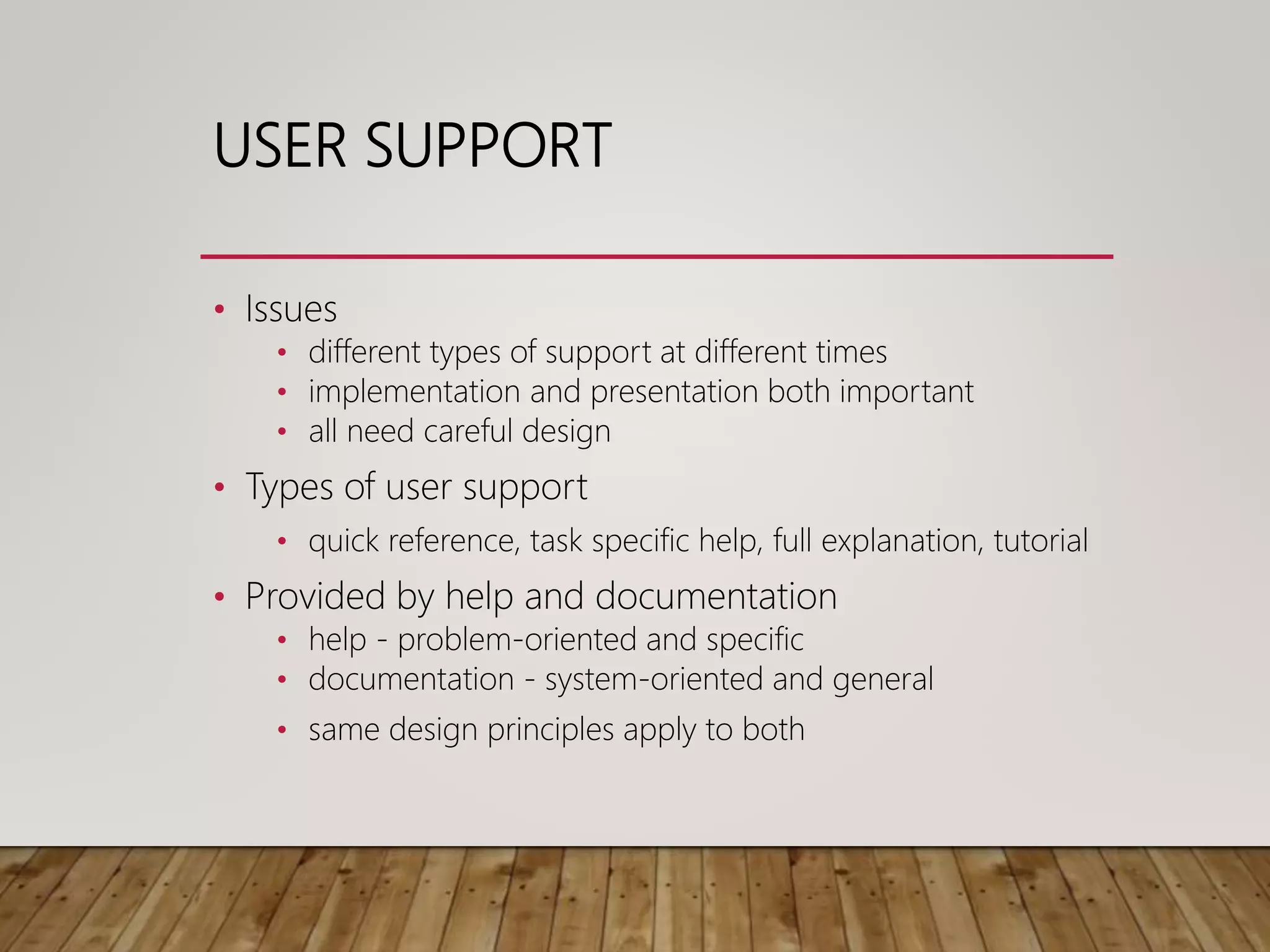 USER SUPPORT

• Issues
  • different types of support at different times
  • implementation and presentation both important
  • all need careful design
• Types of user support
  • quick reference, task specific help, full explanation, tutorial
• Provided by help and documentation
  • help - problem-oriented and specific
  • documentation - system-oriented and general
  • same design principles apply to both